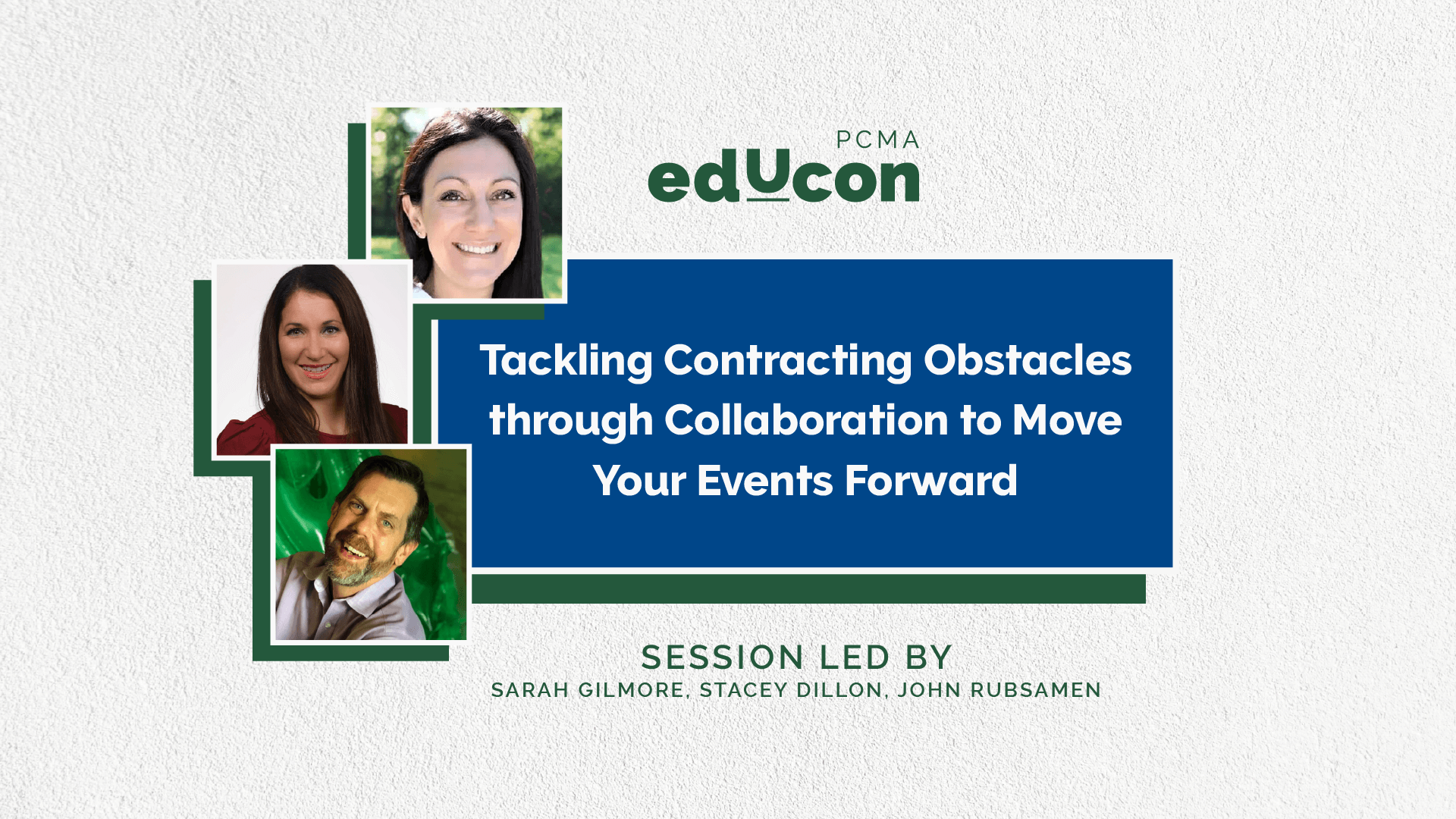 PCMA
edUcon

Tackling Contracting Obstacles through Collaboration to Move Your Events Forward

SESSION LED BY
SARAH GILMORE, STACEY DILLON, JOHN RUBSAMEN